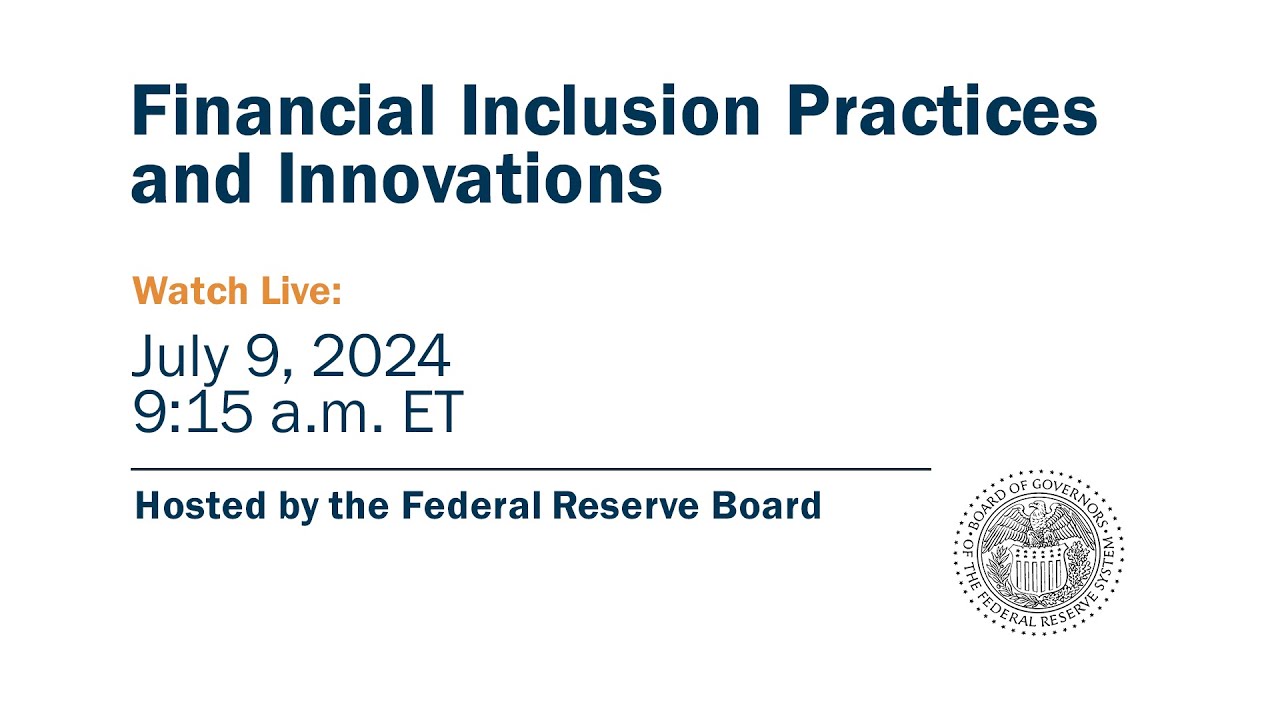 Financial Inclusion Practices and Innovations

Watch Live:

July 9, 2024
9:15 a.m. ET

Hosted by the Federal Reserve Board

BOARD OF GOVERNORS OF THE FEDERAL RESERVE SYSTEM